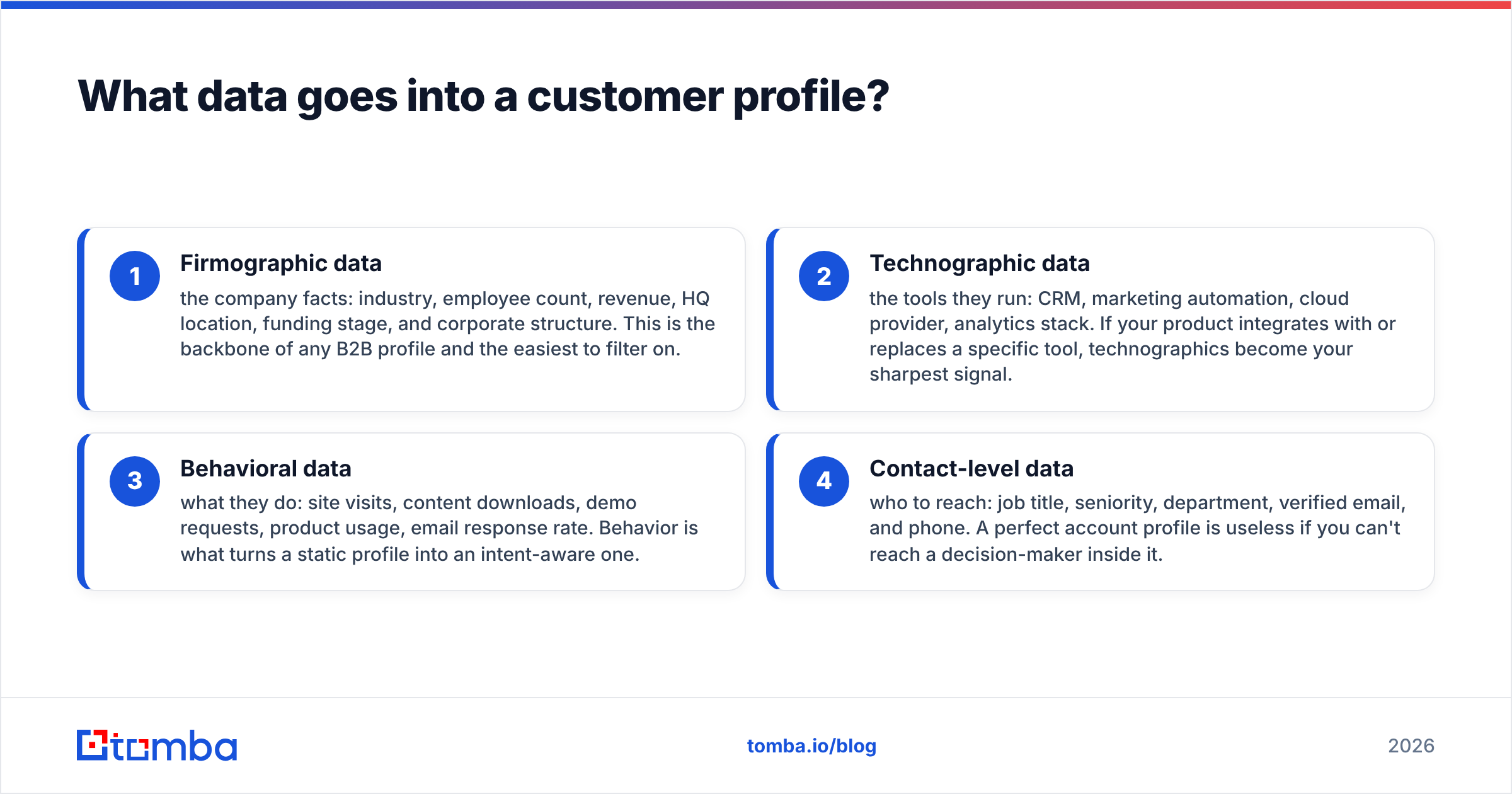 What data goes into a customer profile?

1

Firmographic data

the company facts: industry, employee count, revenue, HQ location, funding stage, and corporate structure. This is the backbone of any B2B profile and the easiest to filter on.

2

Technographic data

the tools they run: CRM, marketing automation, cloud provider, analytics stack. If your product integrates with or replaces a specific tool, technographics become your sharpest signal.

3

Behavioral data

what they do: site visits, content downloads, demo requests, product usage, email response rate. Behavior is what turns a static profile into an intent-aware one.

4

Contact-level data

who to reach: job title, seniority, department, verified email, and phone. A perfect account profile is useless if you can't reach a decision-maker inside it.

tomba

tomba.io/blog

2026